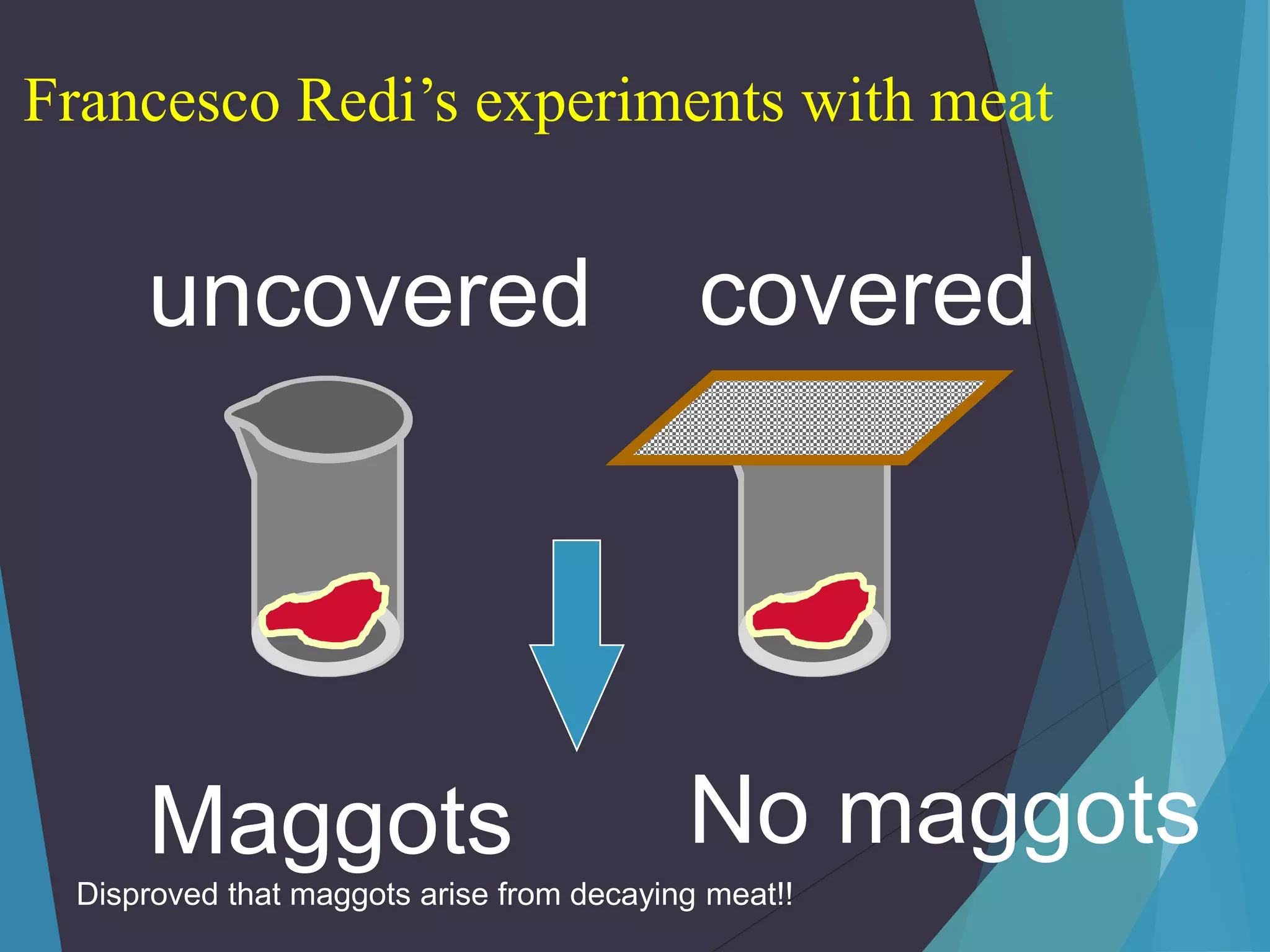 Francesco Redi's experiments with meat

uncovered

covered

Maggots

No maggots

Disproved that maggots arise from decaying meat!!